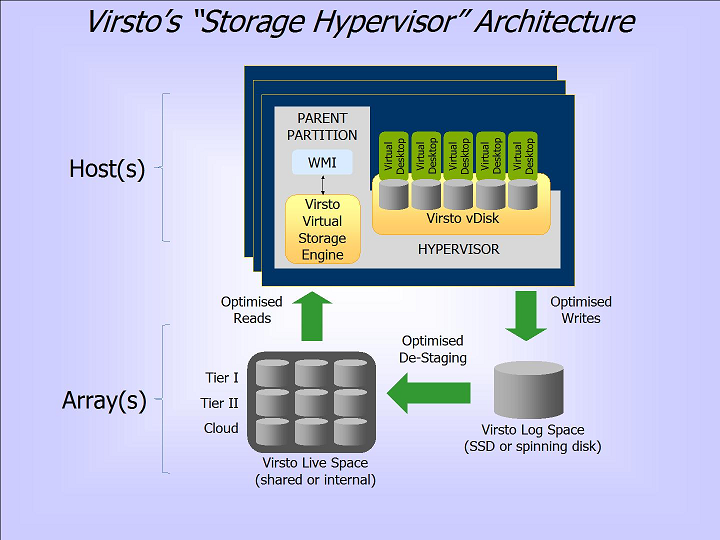 Virsto's "Storage Hypervisor" Architecture

Host(s)

PARENT PARTITION

WMI

Virsto Virtual Storage Engine

Virtual Desktop

Virtual Desktop

Virtual Desktop

Virtual Desktop

Virtual Desktop

Virsto vDisk

HYPERVISOR

Optimised Reads

Optimised Writes

Optimised De-Staging

Array(s)

Tier I

Tier II

Cloud

Virsto Live Space (shared or internal)

Virsto Log Space (SSD or spinning disk)